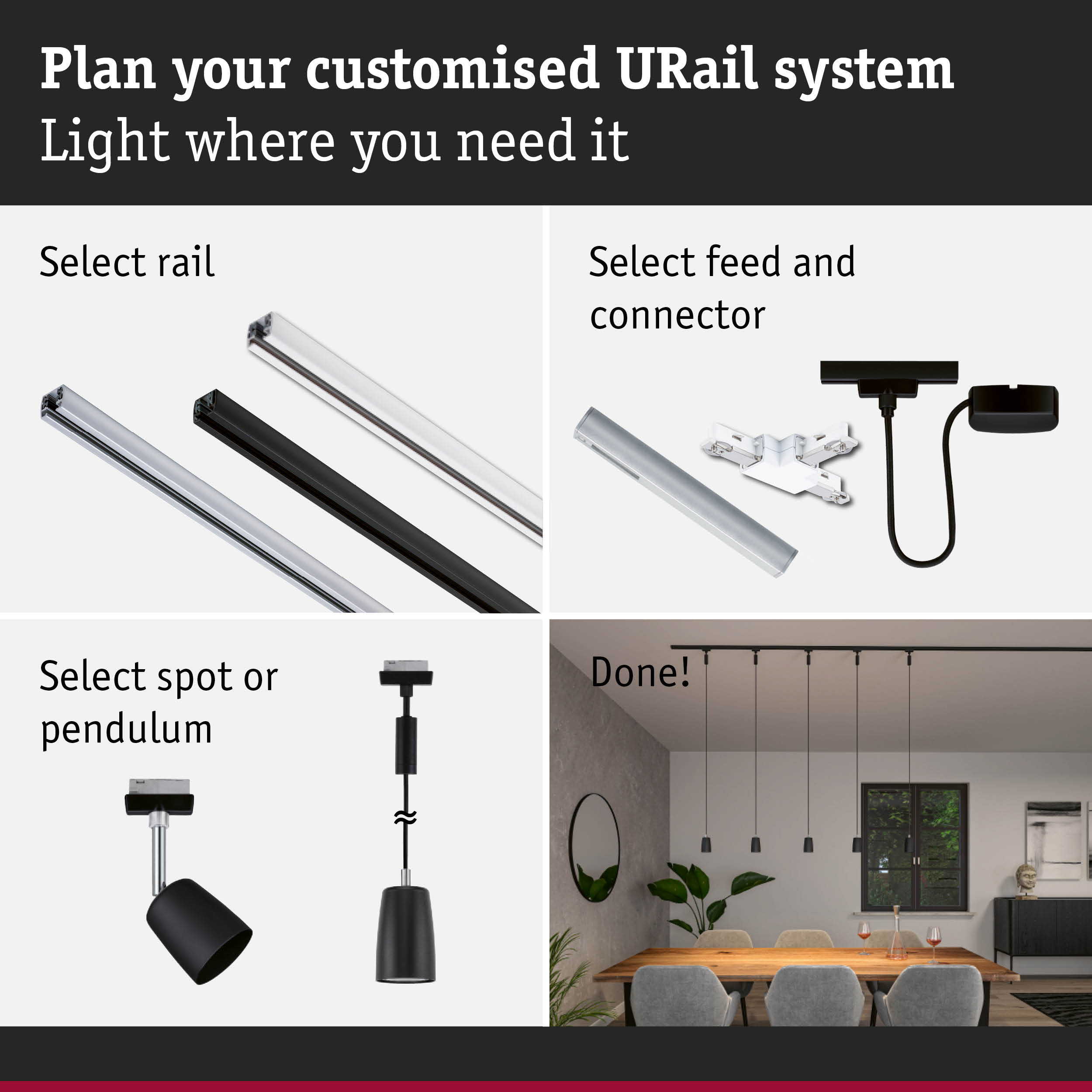 Plan your customised URail system
Light where you need it

Select rail

Select feed and connector

Select spot or pendulum

Done!